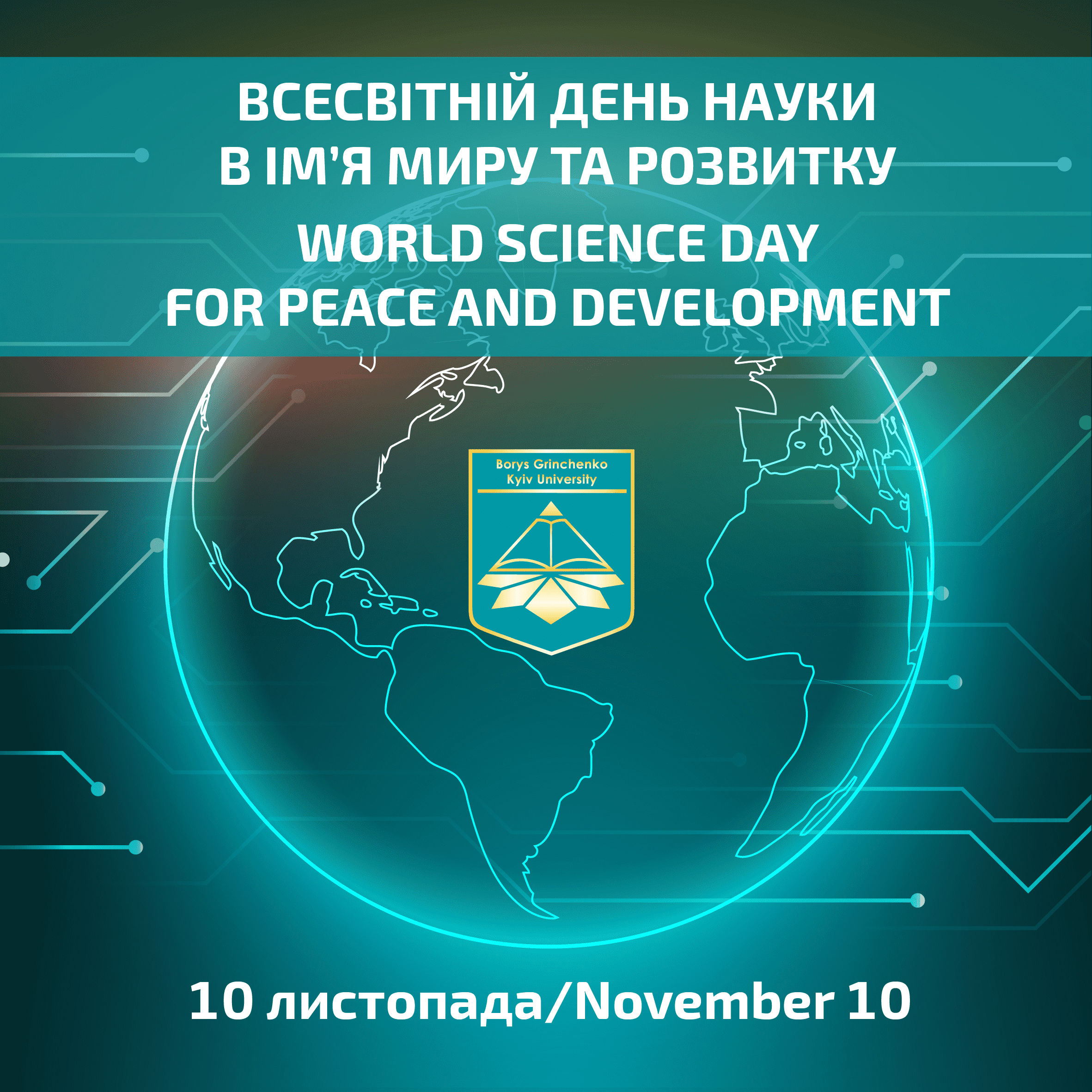 ВСЕСВІТНІЙ ДЕНЬ НАУКИ
В ІМ'Я МИРУ ТА РОЗВИТКУ
WORLD SCIENCE DAY
FOR PEACE AND DEVELOPMENT

Borys Grinchenko
Kyiv University

10 листопада/November 10